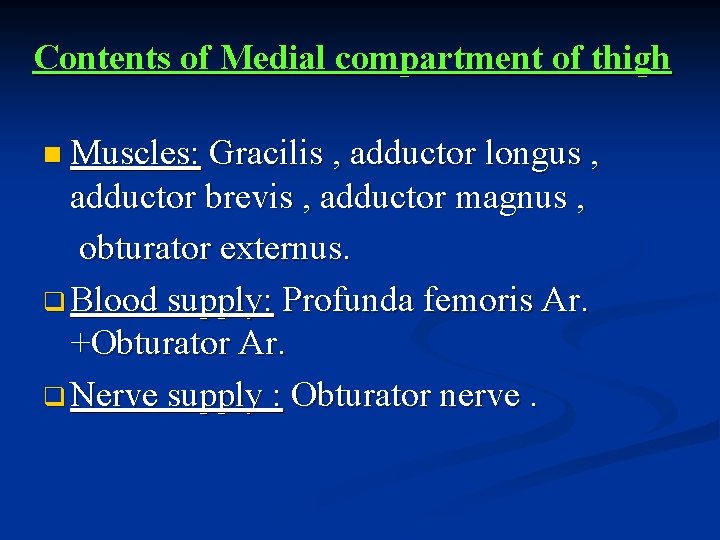 Contents of Medial compartment of thigh

Muscles: Gracilis , adductor longus , adductor brevis , adductor magnus , obturator externus.

Blood supply: Profunda femoris Ar. +Obturator Ar.

Nerve supply : Obturator nerve .